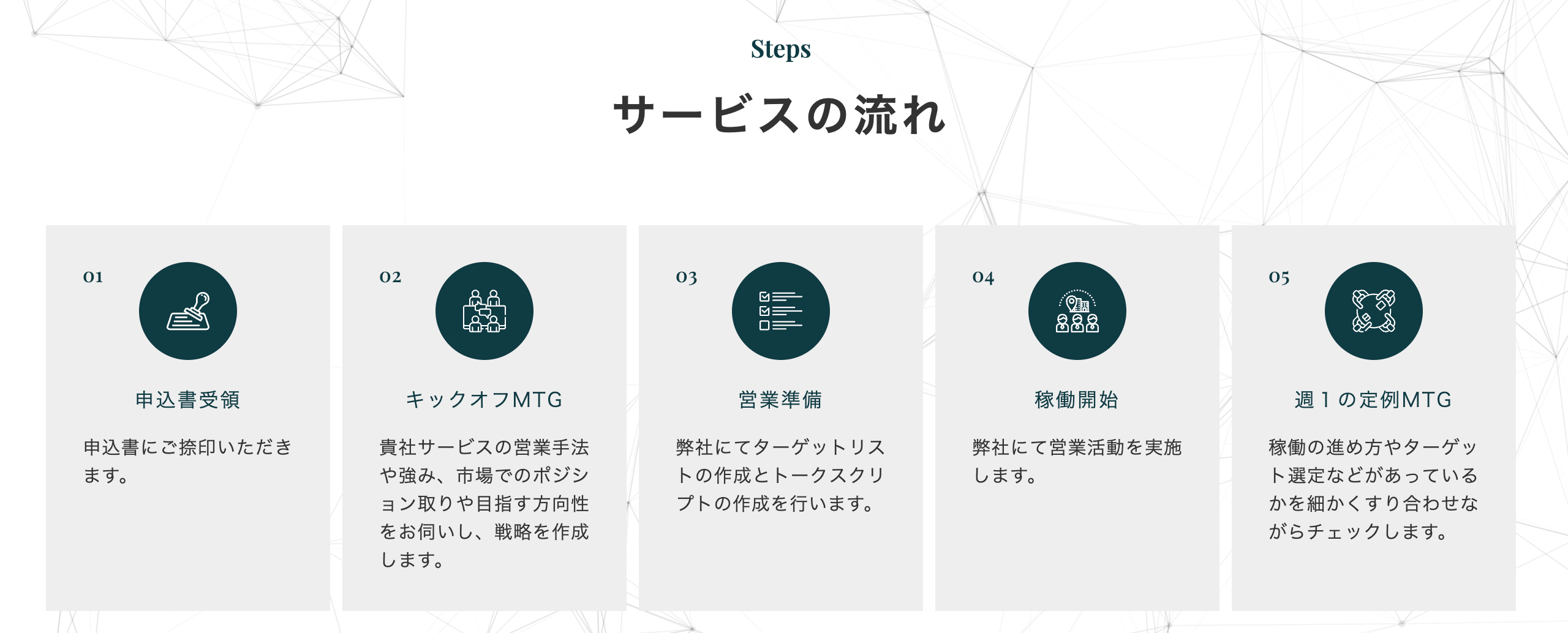 Steps

サービスの流れ

01

申込書受領

申込書にご捺印いただきます。

02

キックオフMTG

貴社サービスの営業手法や強み、市場でのポジション取りや目指す方向性をお伺いし、戦略を作成します。

03

営業準備

弊社にてターゲットリストの作成とトークスクリプトの作成を行います。

04

稼働開始

弊社にて営業活動を実施します。

05

週１の定例MTG

稼働の進め方やターゲット選定などがあっているかを細かくすり合わせながらチェックします。